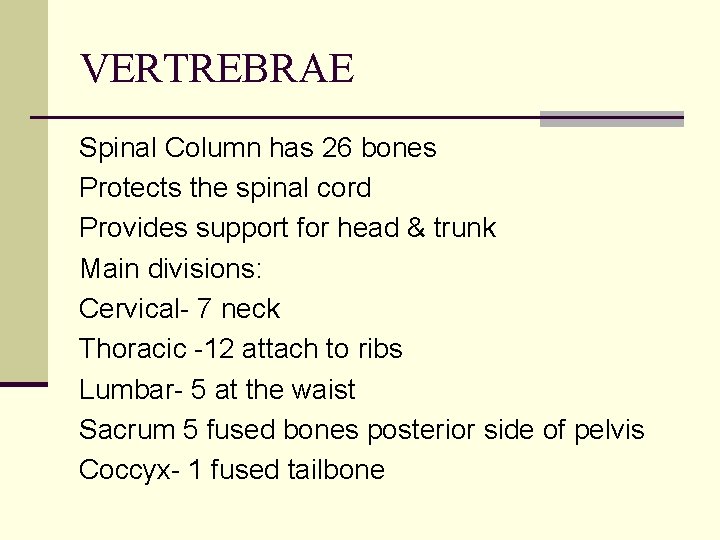 VERTREBRAE

Spinal Column has 26 bones
Protects the spinal cord
Provides support for head & trunk
Main divisions:
Cervical- 7 neck
Thoracic -12 attach to ribs
Lumbar- 5 at the waist
Sacrum 5 fused bones posterior side of pelvis
Coccyx- 1 fused tailbone